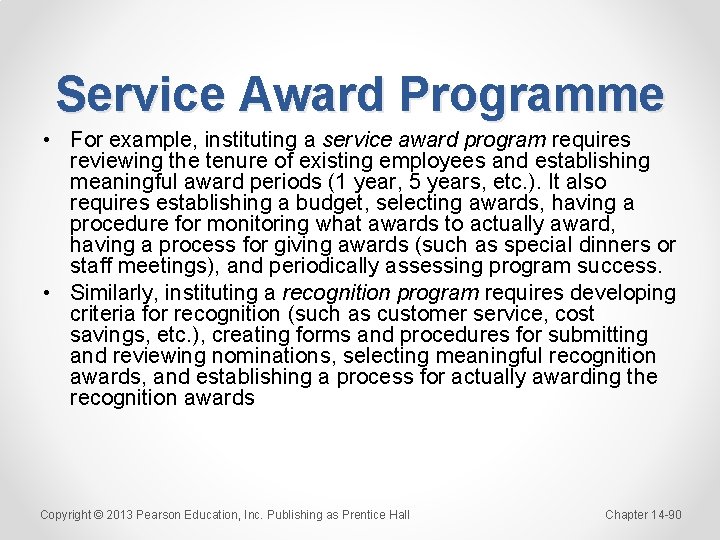 Service Award Programme

• For example, instituting a service award program requires reviewing the tenure of existing employees and establishing meaningful award periods (1 year, 5 years, etc.). It also requires establishing a budget, selecting awards, having a procedure for monitoring what awards to actually award, having a process for giving awards (such as special dinners or staff meetings), and periodically assessing program success.
• Similarly, instituting a recognition program requires developing criteria for recognition (such as customer service, cost savings, etc.), creating forms and procedures for submitting and reviewing nominations, selecting meaningful recognition awards, and establishing a process for actually awarding the recognition awards

Copyright © 2013 Pearson Education, Inc. Publishing as Prentice Hall

Chapter 14-90